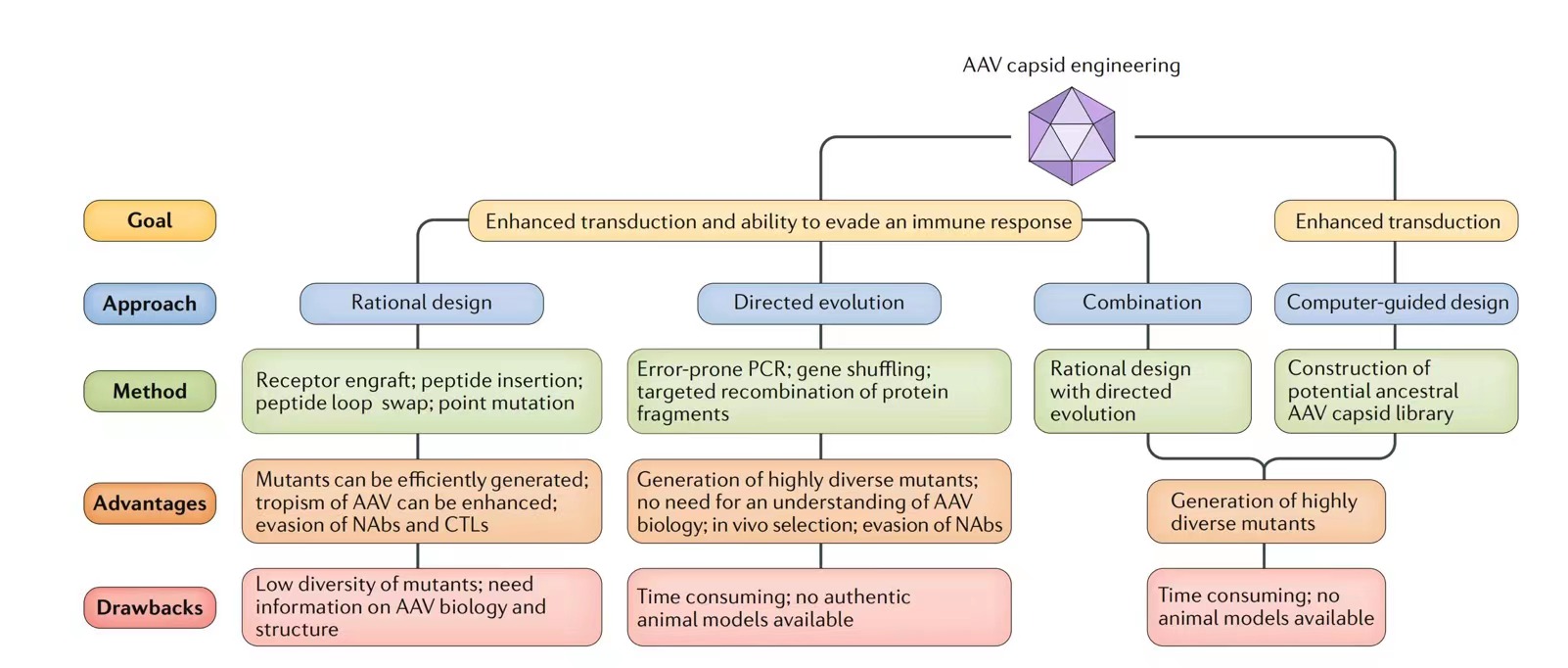 AAV capsid engineering

Goal

Enhanced transduction and ability to evade an immune response

Enhanced transduction

Approach

Rational design

Directed evolution

Combination

Computer-guided design

Method

Receptor engraft; peptide insertion; peptide loop swap; point mutation

Error-prone PCR; gene shuffling; targeted recombination of protein fragments

Rational design with directed evolution

Construction of potential ancestral AAV capsid library

Advantages

Mutants can be efficiently generated; tropism of AAV can be enhanced; evasion of NAbs and CTLs

Generation of highly diverse mutants; no need for an understanding of AAV biology; in vivo selection; evasion of NAbs

Generation of highly diverse mutants

Drawbacks

Low diversity of mutants; need information on AAV biology and structure

Time consuming; no authentic animal models available

Time consuming; no animal models available